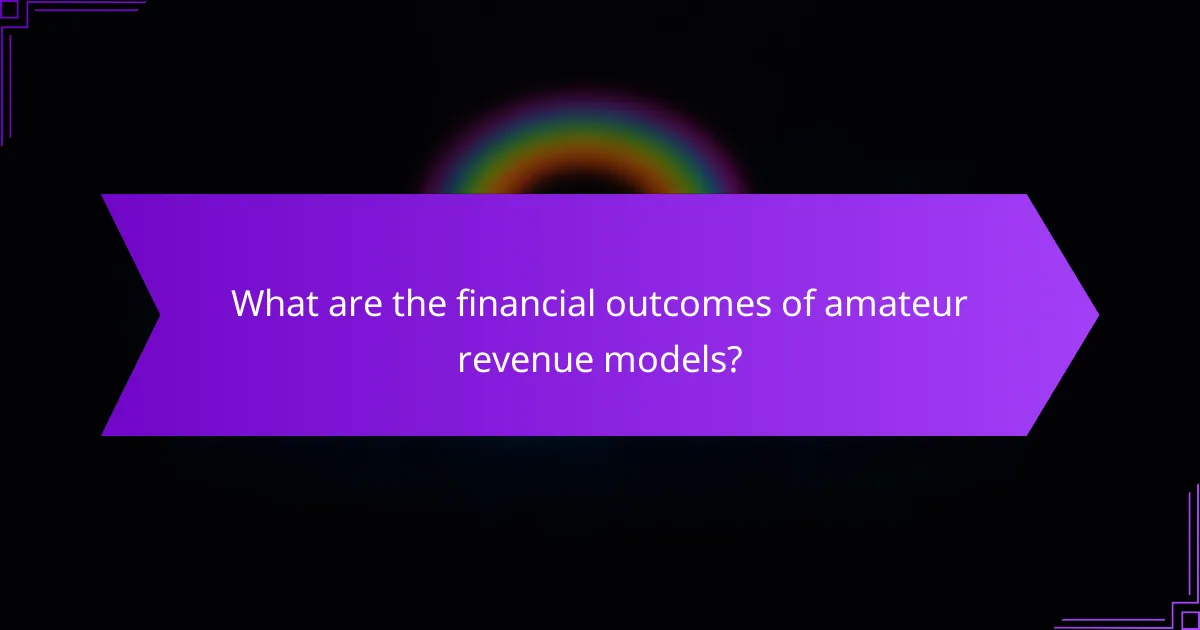 What are the financial outcomes of amateur revenue models?